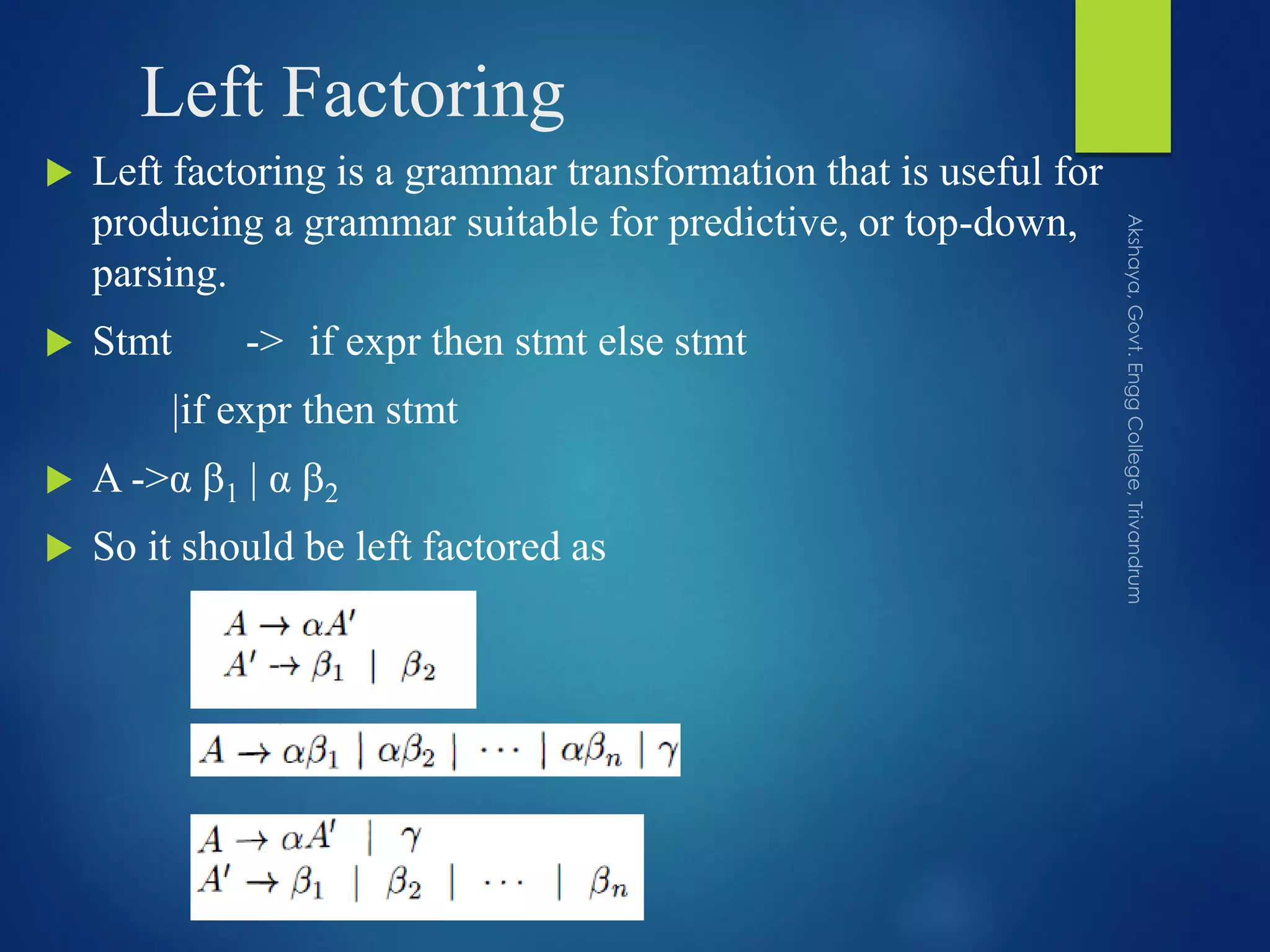 Left Factoring

Left factoring is a grammar transformation that is useful for producing a grammar suitable for predictive, or top-down, parsing.

Stmt -> if expr then stmt else stmt

|if expr then stmt

A ->α $β_1$ | α $β_2$

So it should be left factored as

$A \rightarrow \alpha A'$
$A' \rightarrow \beta_1 \mid \beta_2$

$A \rightarrow \alpha\beta_1 \mid \alpha\beta_2 \mid \cdots \mid \alpha\beta_n \mid \gamma$

$A \rightarrow \alpha A' \mid \gamma$
$A' \rightarrow \beta_1 \mid \beta_2 \mid \cdots \mid \beta_n$

Akshaya, Govt. Engg College, Trivandrum